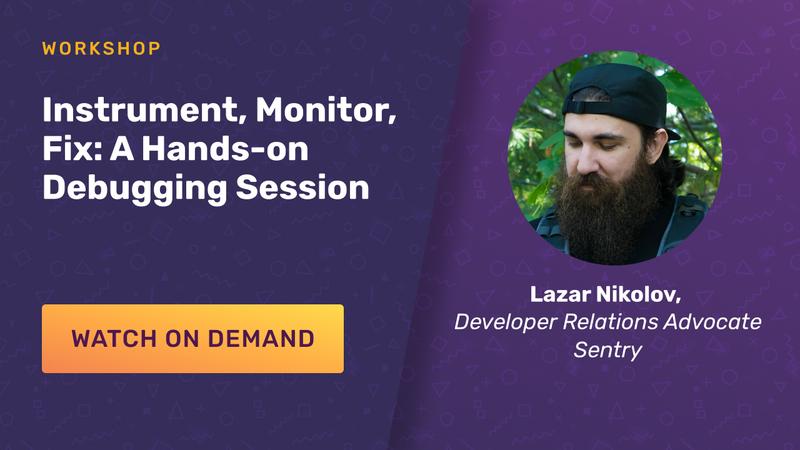 WORKSHOP

Instrument, Monitor, Fix: A Hands-on Debugging Session

WATCH ON DEMAND

Lazar Nikolov,
Developer Relations Advocate
Sentry